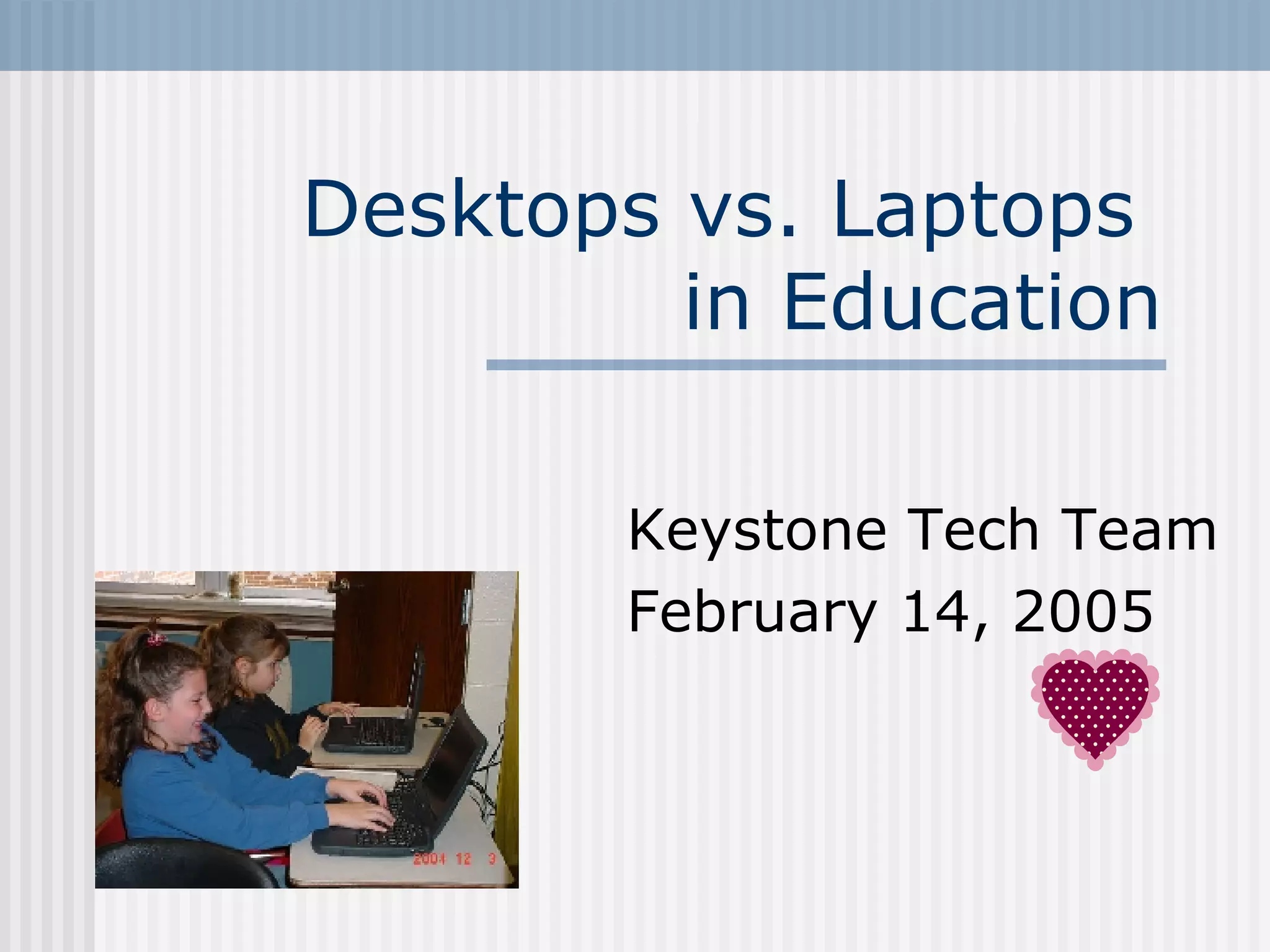 Desktops vs. Laptops in Education

Keystone Tech Team
February 14, 2005

2004 12 3